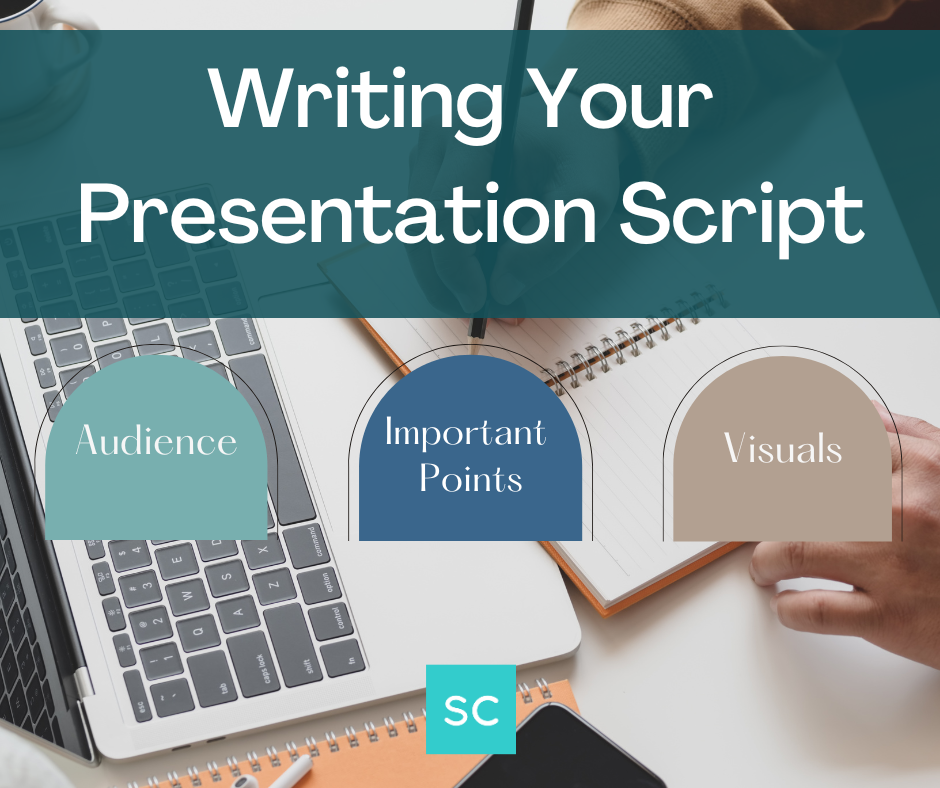 Writing Your Presentation Script

Audience

Important Points

Visuals

SC